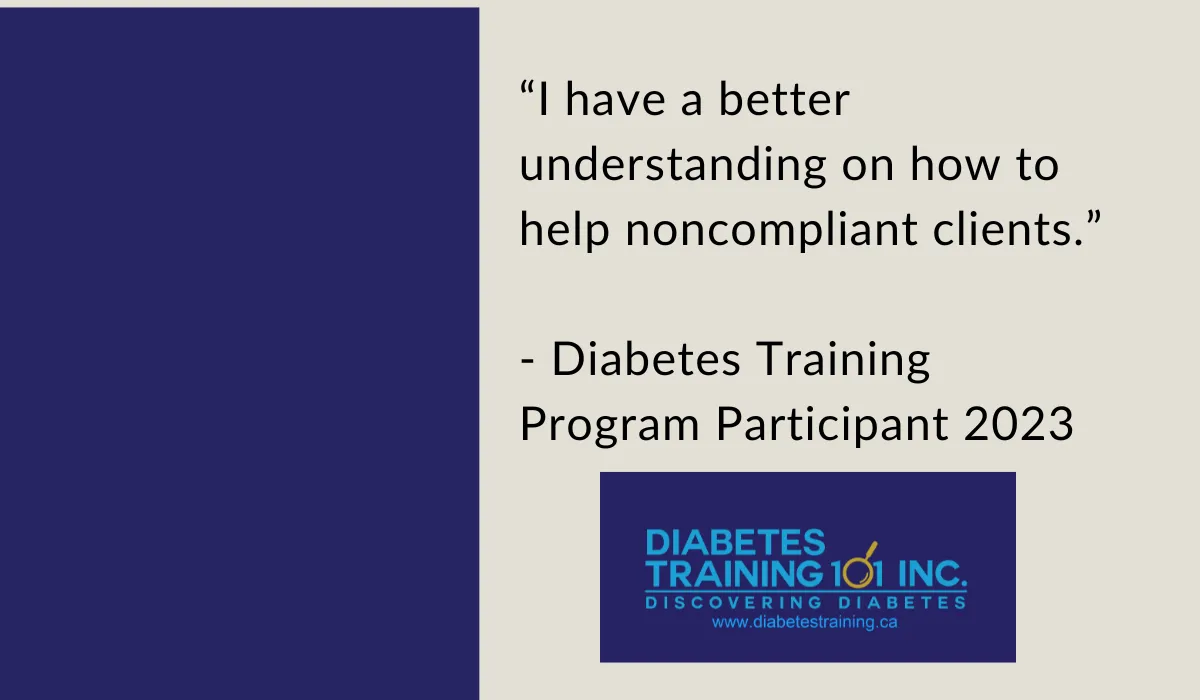 “I have a better understanding on how to help noncompliant clients.”

- Diabetes Training Program Participant 2023

DIABETES TRAINING 101 INC.
DISCOVERING DIABETES
www.diabetestraining.ca